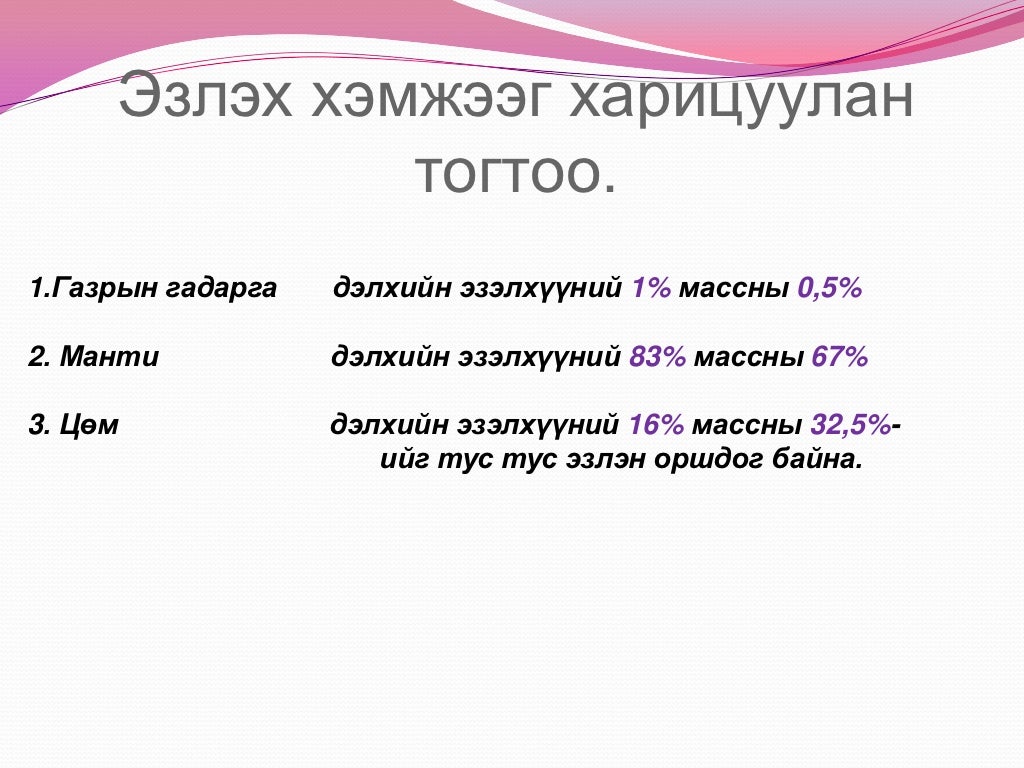 Эзлэх хэмжээг харицуулан тогтоо.

1.Газрын гадарга дэлхийн эзэлхүүний 1% массны 0,5%

2. Манти дэлхийн эзэлхүүний 83% массны 67%

3. Цөм дэлхийн эзэлхүүний 16% массны 32,5%-ийг тус тус эзлэн оршдог байна.